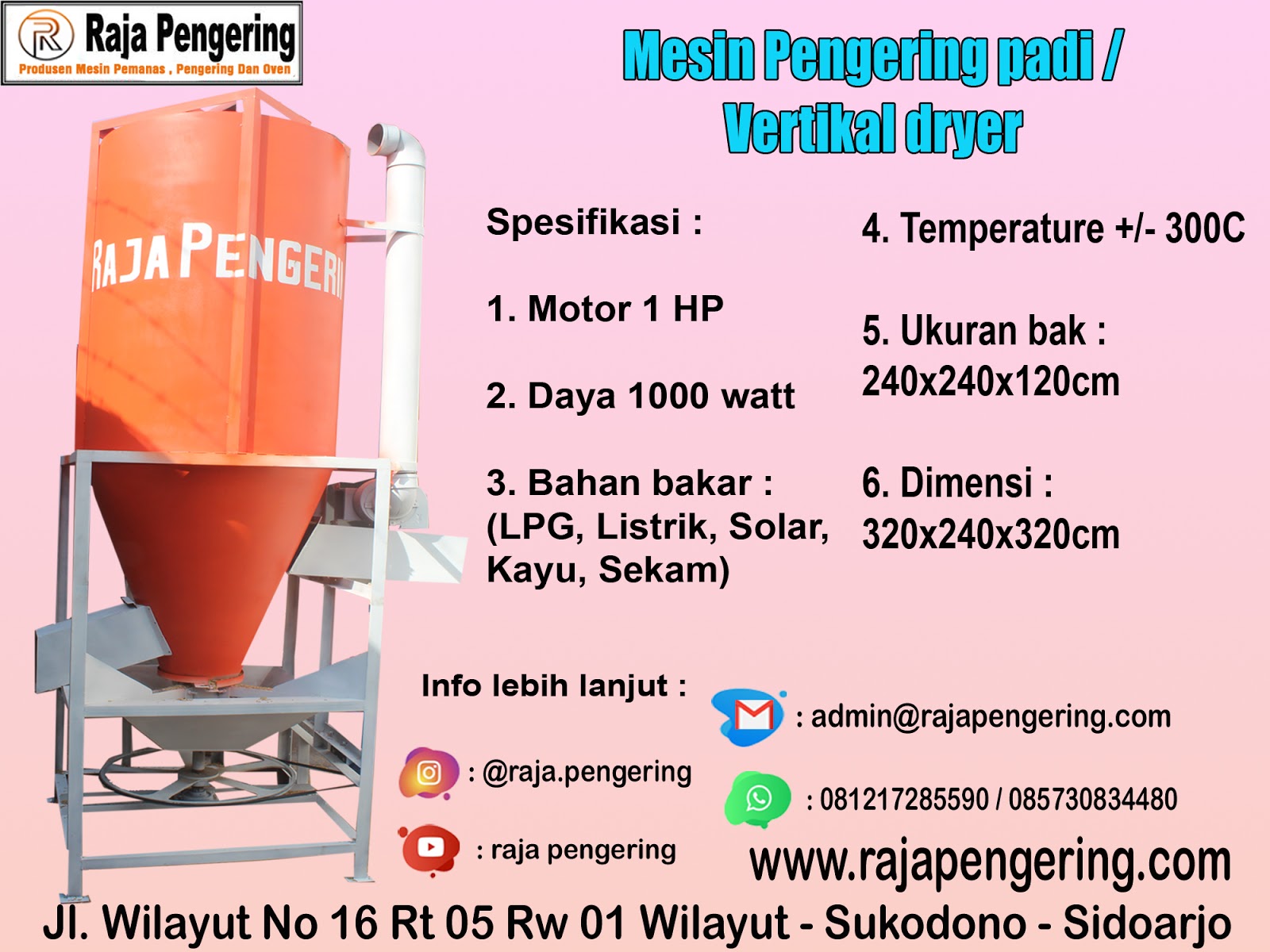 Raja Pengering
Produsen Mesin Pemanas , Pengering Dan Oven

Mesin Pengering padi / Vertikal dryer

RAJA PENGERI

Spesifikasi :

1. Motor 1 HP

2. Daya 1000 watt

3. Bahan bakar : (LPG, Listrik, Solar, Kayu, Sekam)

4. Temperature +/- 300C

5. Ukuran bak : 240x240x120cm

6. Dimensi : 320x240x320cm

Info lebih lanjut :

: admin@rajapengering.com

: @raja.pengering

: 081217285590 / 085730834480

: raja pengering

www.rajapengering.com

Jl. Wilayut No 16 Rt 05 Rw 01 Wilayut - Sukodono - Sidoarjo